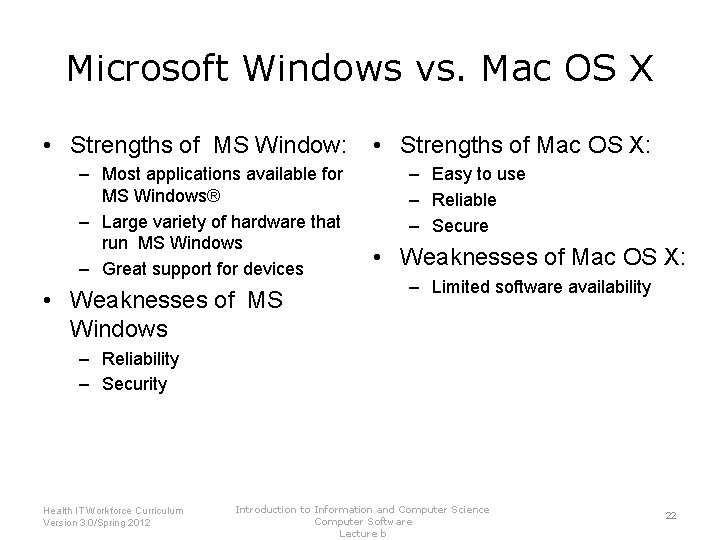 Microsoft Windows vs. Mac OS X

• Strengths of MS Window:
– Most applications available for MS Windows®
– Large variety of hardware that run MS Windows
– Great support for devices
• Weaknesses of MS Windows
– Reliability
– Security

• Strengths of Mac OS X:
– Easy to use
– Reliable
– Secure
• Weaknesses of Mac OS X:
– Limited software availability

Health IT Workforce Curriculum
Version 3.0/Spring 2012

Introduction to Information and Computer Science
Computer Software
Lecture b

22